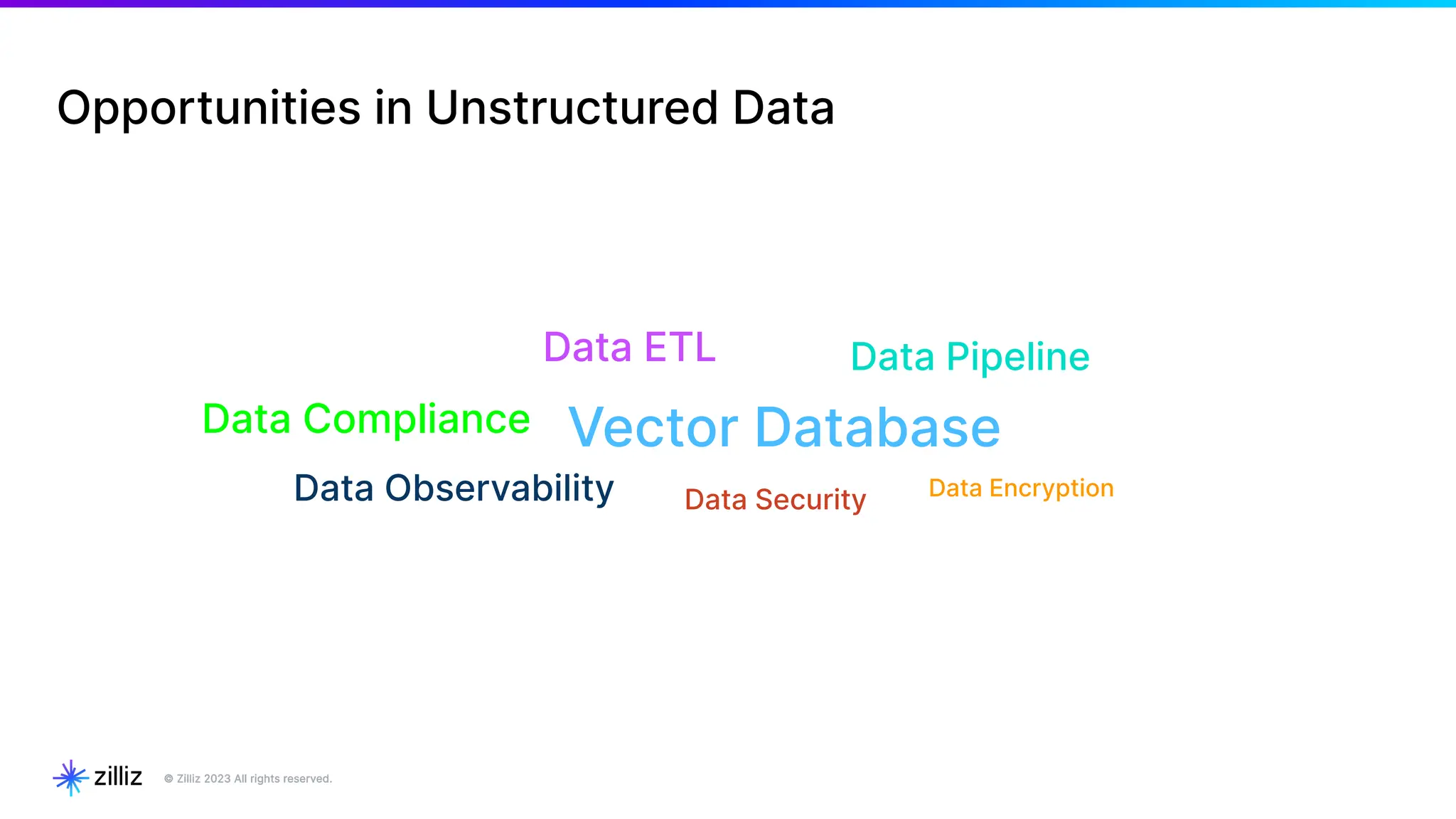 Opportunities in Unstructured Data

Data ETL

Data Pipeline

Data Compliance

Vector Database

Data Observability

Data Security

Data Encryption

zilliz

© Zilliz 2023 All rights reserved.